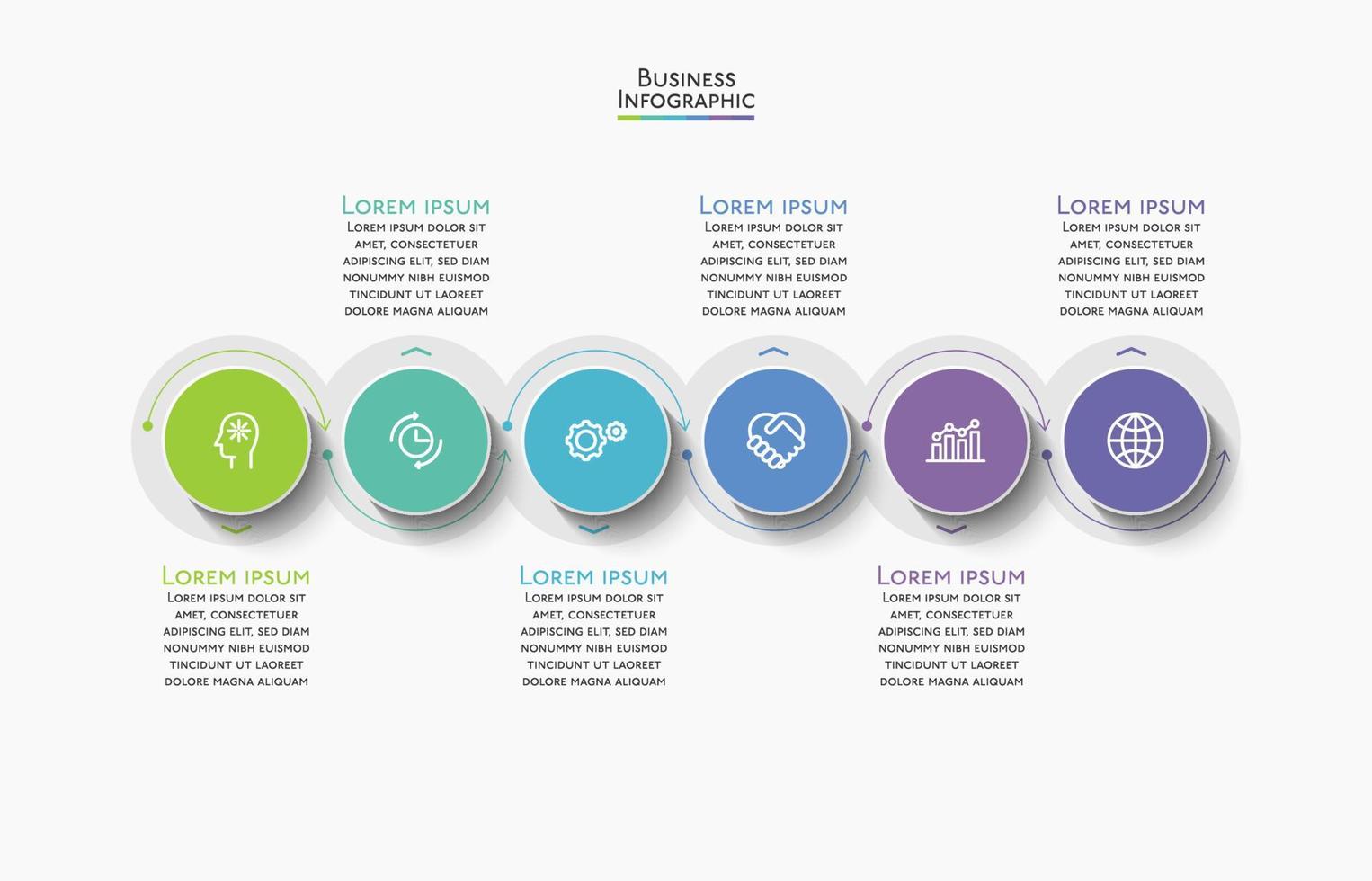 Business Infographic

Lorem ipsum
Lorem ipsum dolor sit amet, consectetuer adipiscing elit, sed diam nonummy nibh euismod tincidunt ut laoreet dolore magna aliquam

Lorem ipsum
Lorem ipsum dolor sit amet, consectetuer adipiscing elit, sed diam nonummy nibh euismod tincidunt ut laoreet dolore magna aliquam

Lorem ipsum
Lorem ipsum dolor sit amet, consectetuer adipiscing elit, sed diam nonummy nibh euismod tincidunt ut laoreet dolore magna aliquam

Lorem ipsum
Lorem ipsum dolor sit amet, consectetuer adipiscing elit, sed diam nonummy nibh euismod tincidunt ut laoreet dolore magna aliquam

Lorem ipsum
Lorem ipsum dolor sit amet, consectetuer adipiscing elit, sed diam nonummy nibh euismod tincidunt ut laoreet dolore magna aliquam

Lorem ipsum
Lorem ipsum dolor sit amet, consectetuer adipiscing elit, sed diam nonummy nibh euismod tincidunt ut laoreet dolore magna aliquam